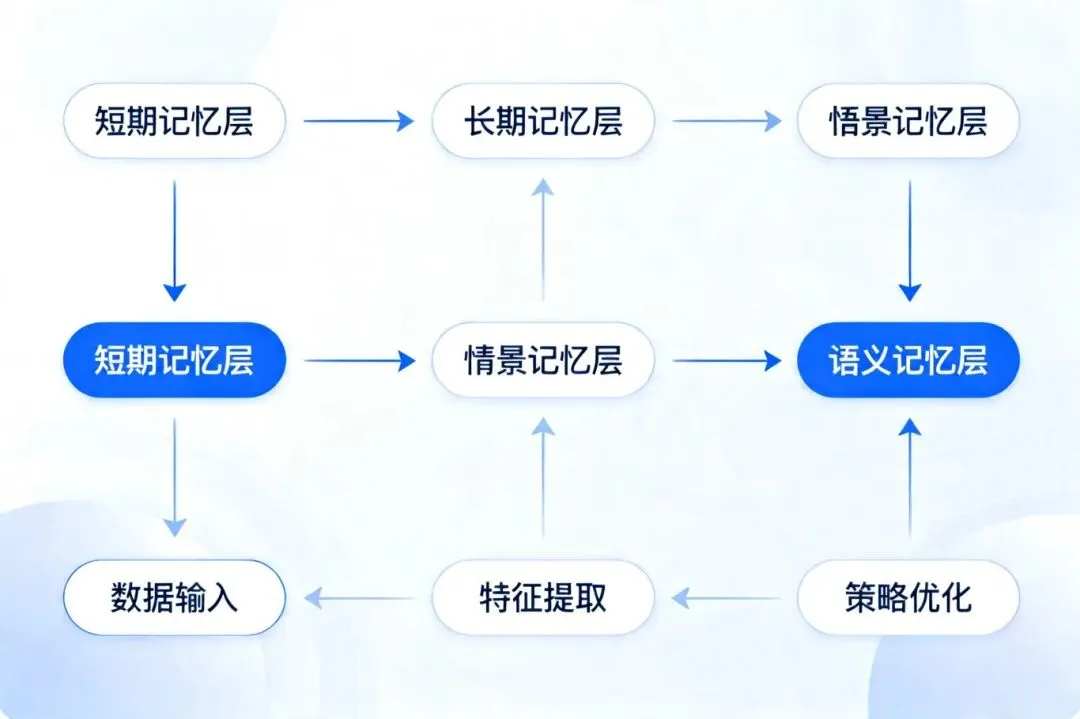 短期记忆层

长期记忆层

悟景记忆层

短期记忆层

情景记忆层

语义记忆层

数据输入

特征提取

策略优化